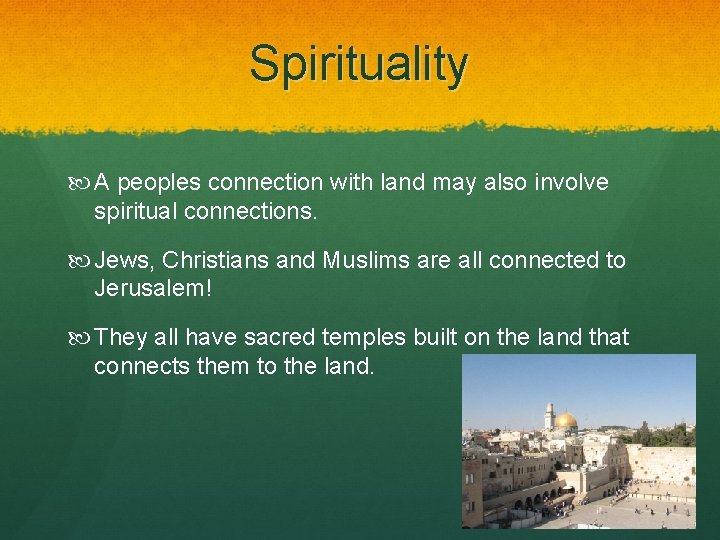 Spirituality

A peoples connection with land may also involve spiritual connections.

Jews, Christians and Muslims are all connected to Jerusalem!

They all have sacred temples built on the land that connects them to the land.